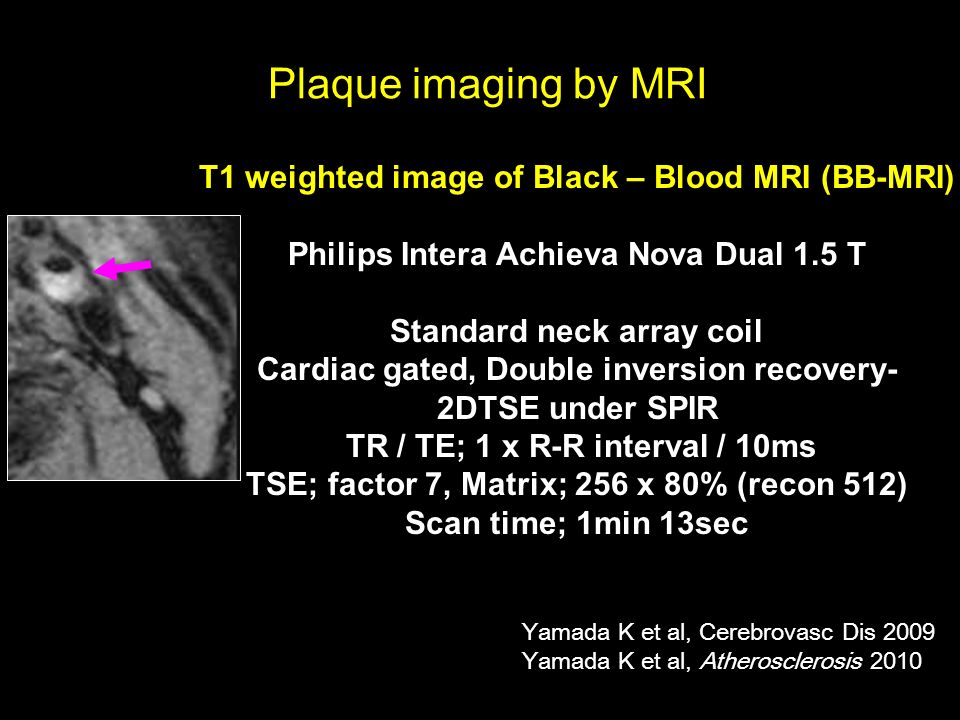 Plaque imaging by MRI

T1 weighted image of Black – Blood MRI (BB-MRI)

Philips Intera Achieva Nova Dual 1.5 T

Standard neck array coil
Cardiac gated, Double inversion recovery-2DTSE under SPIR
TR / TE; 1 x R-R interval / 10ms
TSE; factor 7, Matrix; 256 x 80% (recon 512)
Scan time; 1min 13sec

Yamada K et al, Cerebrovasc Dis 2009
Yamada K et al, Atherosclerosis 2010